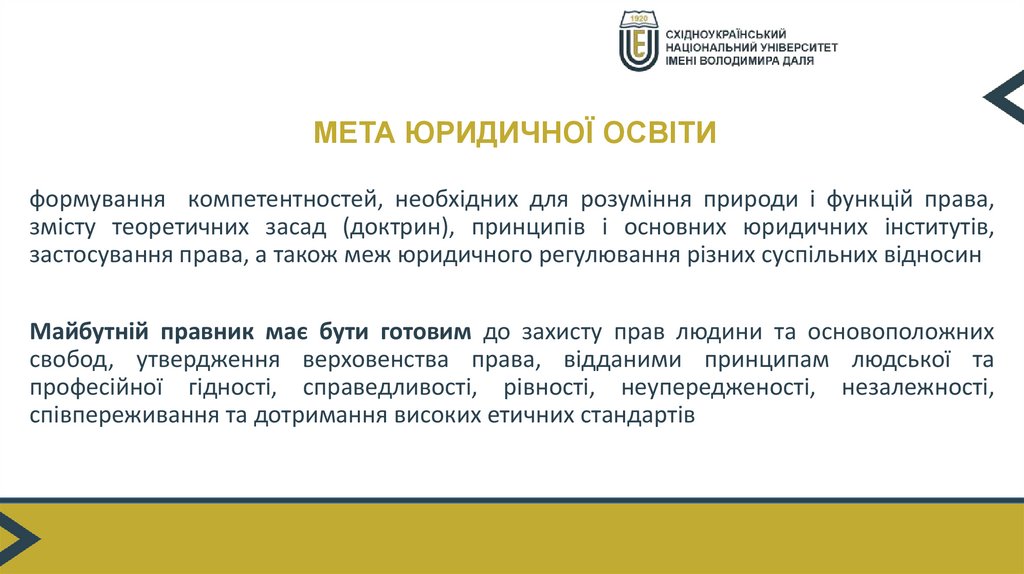 1920

СХІДНОУКРАЇНСЬКИЙ НАЦІОНАЛЬНИЙ УНІВЕРСИТЕТ ІМЕНІ ВОЛОДИМИРА ДАЛЯ

МЕТА ЮРИДИЧНОЇ ОСВІТИ

формування компетентностей, необхідних для розуміння природи і функцій права, змісту теоретичних засад (доктрин), принципів і основних юридичних інститутів, застосування права, а також меж юридичного регулювання різних суспільних відносин

Майбутній правник має бути готовим до захисту прав людини та основоположних свобод, утвердження верховенства права, відданими принципам людської та професійної гідності, справедливості, рівності, неупередженості, незалежності, співпереживання та дотримання високих етичних стандартів